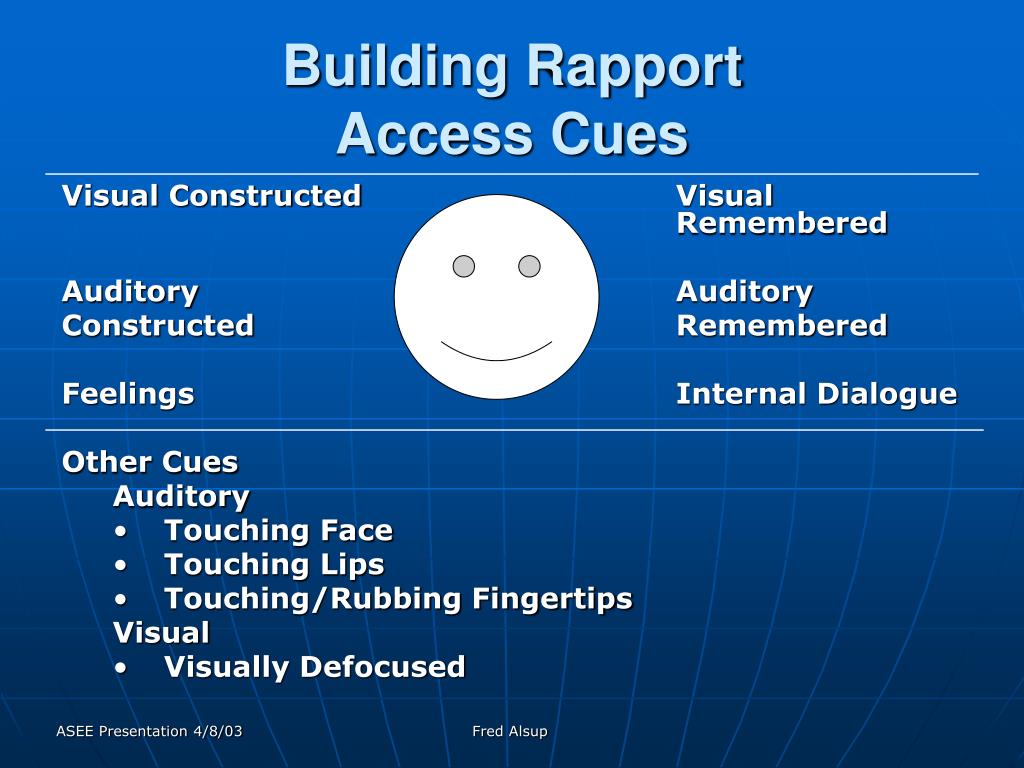 Building Rapport
Access Cues

Visual Constructed

Auditory
Constructed

Feelings

Visual
Remembered

Auditory
Remembered

Internal Dialogue

Other Cues
Auditory
• Touching Face
• Touching Lips
• Touching/Rubbing Fingertips
Visual
• Visually Defocused

ASEE Presentation 4/8/03

Fred Alsup